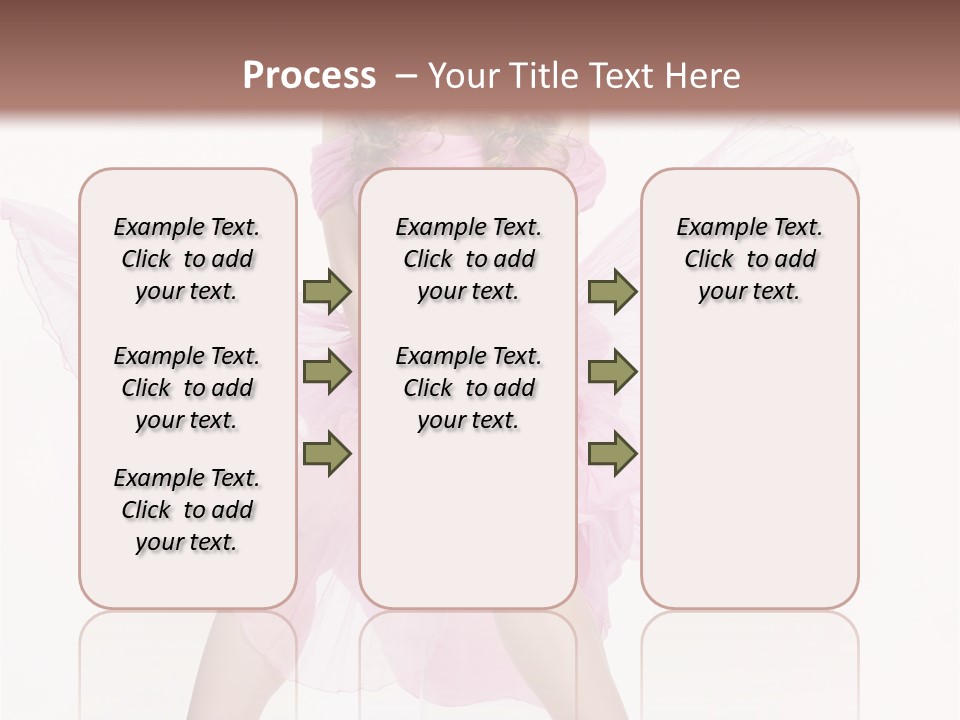 Process – Your Title Text Here

Example Text. Click to add your text.

Example Text. Click to add your text.

Example Text. Click to add your text.

Example Text. Click to add your text.

Example Text. Click to add your text.

Example Text. Click to add your text.